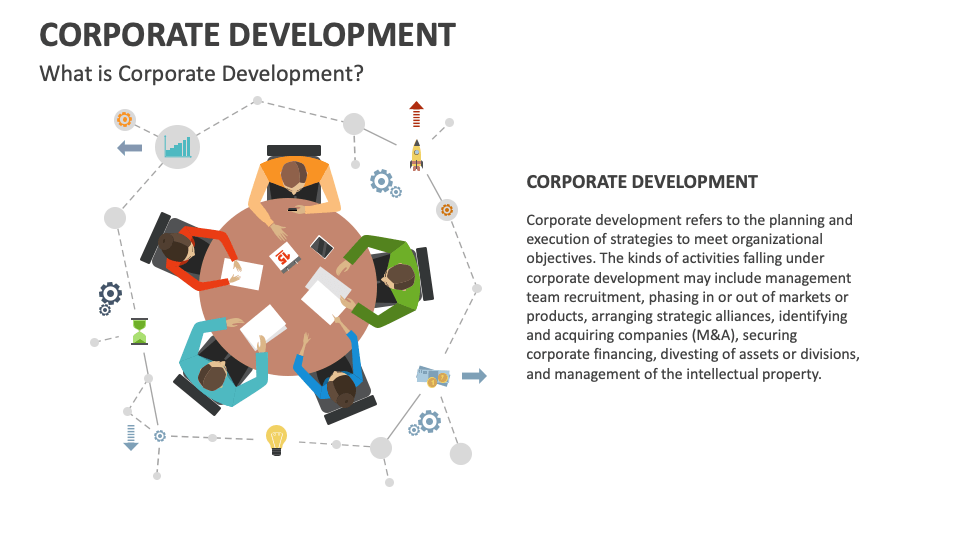 CORPORATE DEVELOPMENT

What is Corporate Development?

CORPORATE DEVELOPMENT

Corporate development refers to the planning and execution of strategies to meet organizational objectives. The kinds of activities falling under corporate development may include management team recruitment, phasing in or out of markets or products, arranging strategic alliances, identifying and acquiring companies (M&A), securing corporate financing, divesting of assets or divisions, and management of the intellectual property.